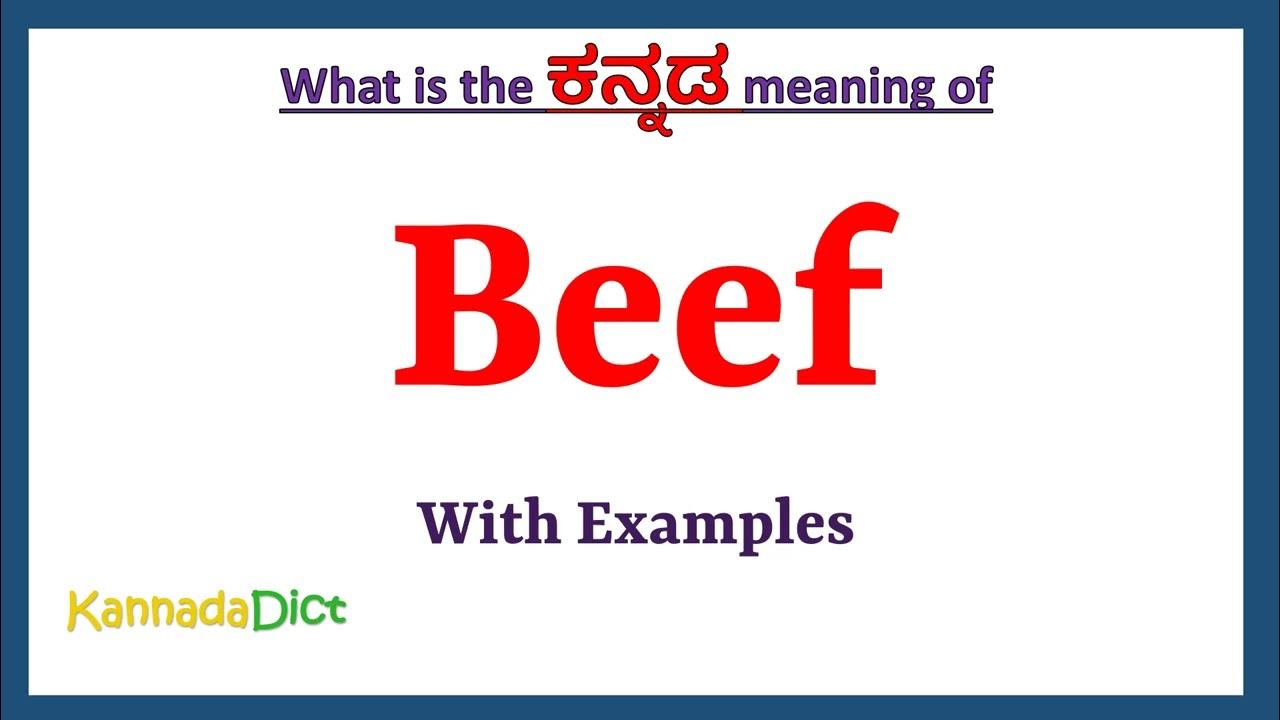 What is the ಕನ್ನಡ meaning of

Beef

With Examples

KannadaDict